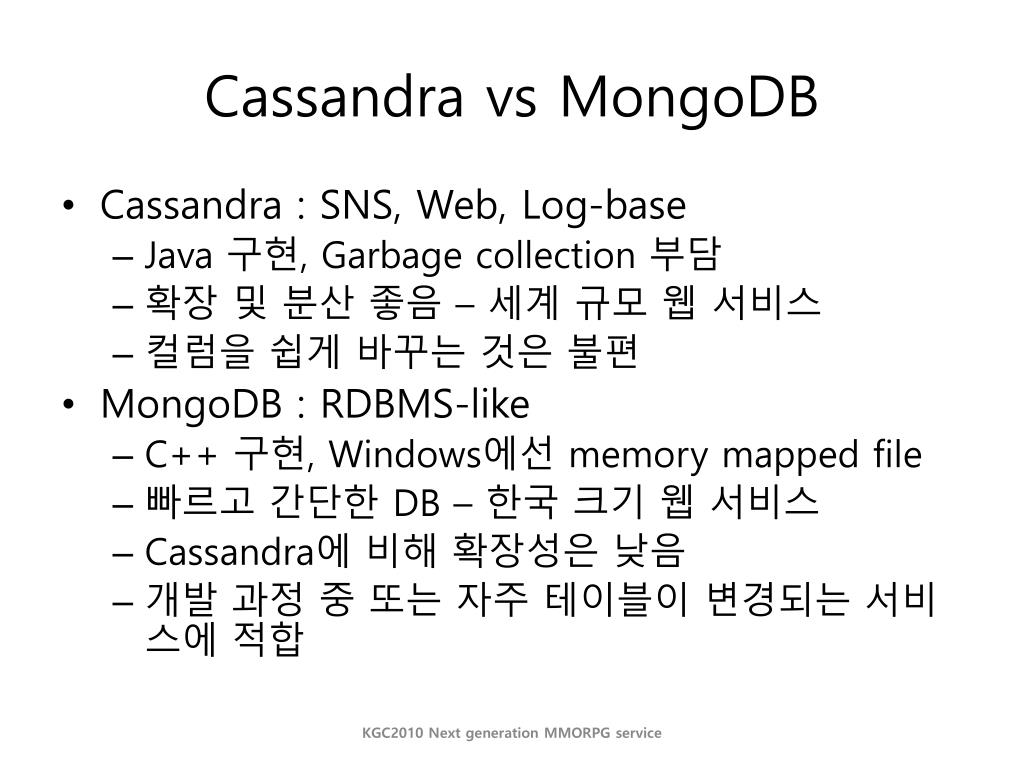 Cassandra vs MongoDB

• Cassandra : SNS, Web, Log-base
– Java 구현, Garbage collection 부담
– 확장 및 분산 좋음 – 세계 규모 웹 서비스
– 컬럼을 쉽게 바꾸는 것은 불편
• MongoDB : RDBMS-like
– C++ 구현, Windows에선 memory mapped file
– 빠르고 간단한 DB – 한국 크기 웹 서비스
– Cassandra에 비해 확장성은 낮음
– 개발 과정 중 또는 자주 테이블이 변경되는 서비스에 적합

KGC2010 Next generation MMORPG service